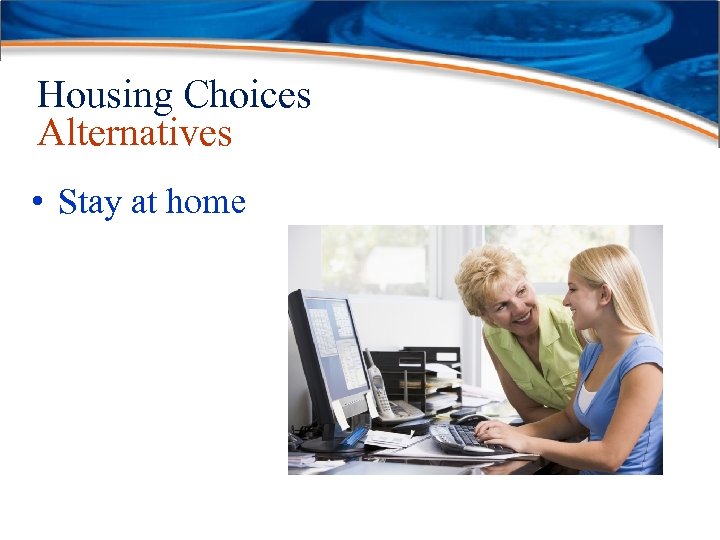 Housing Choices
Alternatives

• Stay at home